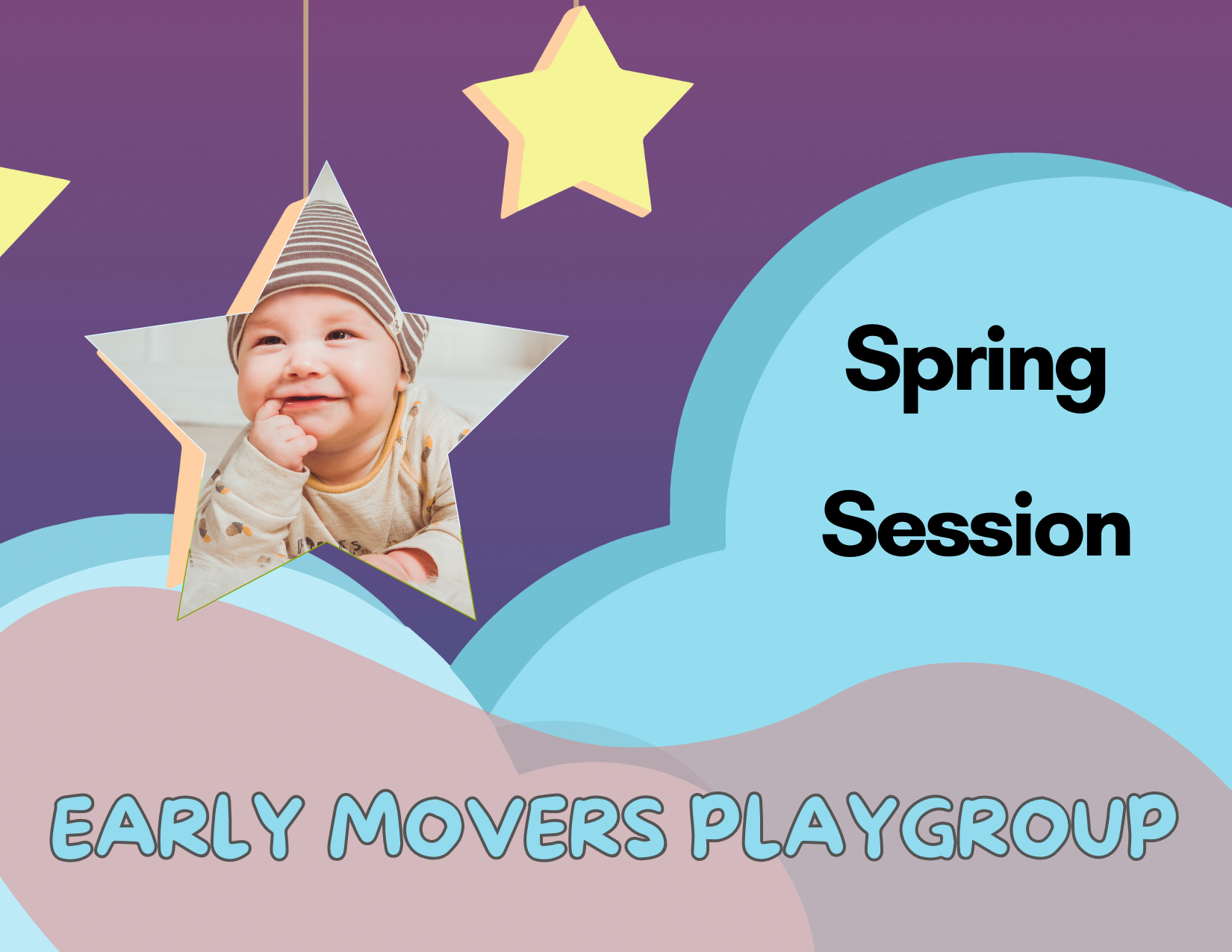 Spring Session

EARLY MOVERS PLAYGROUP